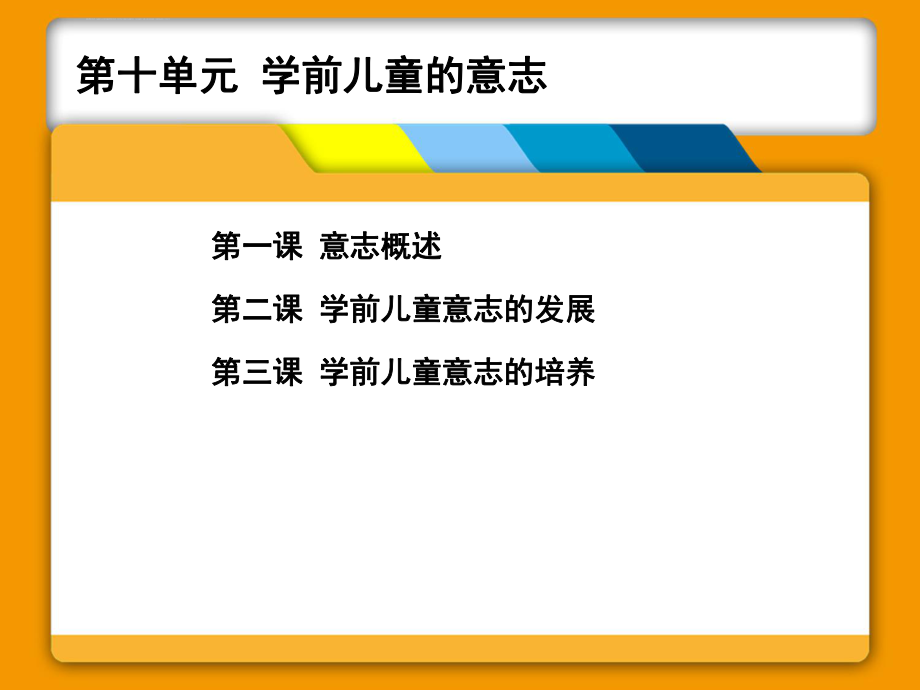 第十单元 学前儿童的意志

第一课 意志概述

第二课 学前儿童意志的发展

第三课 学前儿童意志的培养